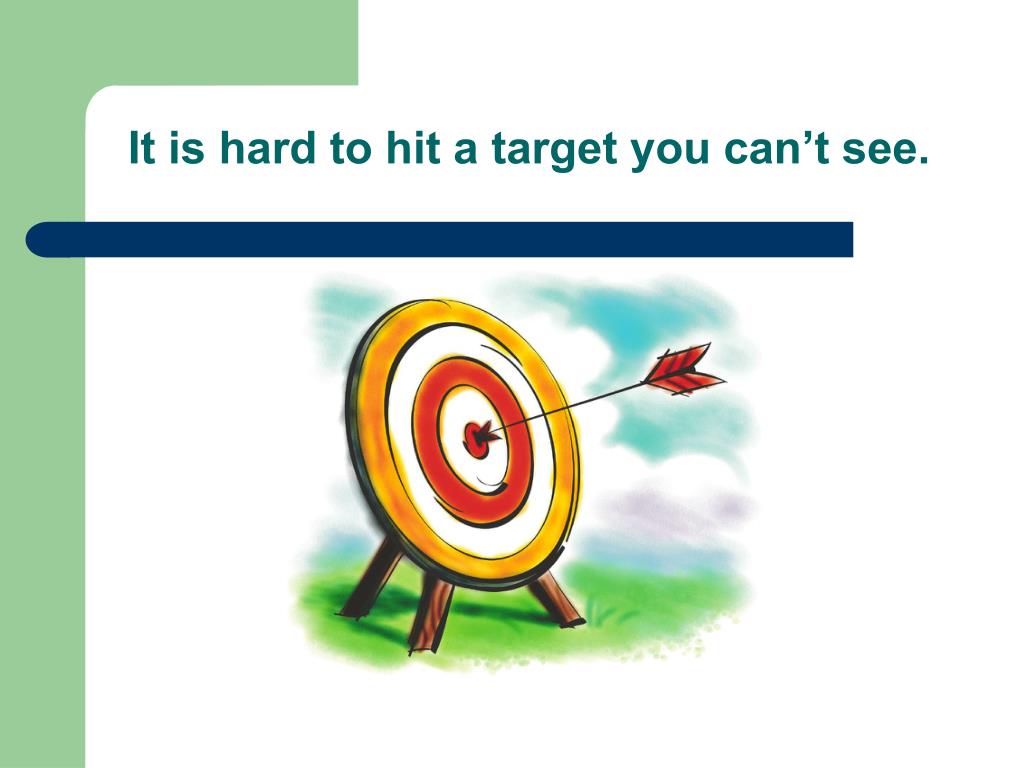 It is hard to hit a target you can’t see.